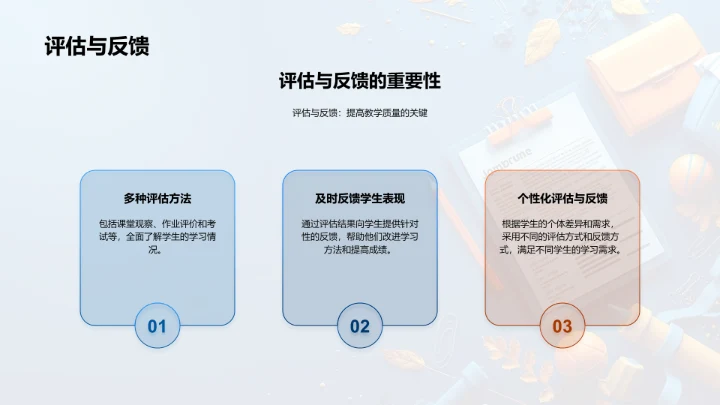 评估与反馈

评估与反馈的重要性

评估与反馈：提高教学质量的关键

多种评估方法

包括课堂观察、作业评价和考试等，全面了解学生的学习情况。

01

及时反馈学生表现

通过评估结果向学生提供针对性的反馈，帮助他们改进学习方法和提高成绩。

02

个性化评估与反馈

根据学生的个体差异和需求，采用不同的评估方式和反馈方式，满足不同学生的学习需求。

03